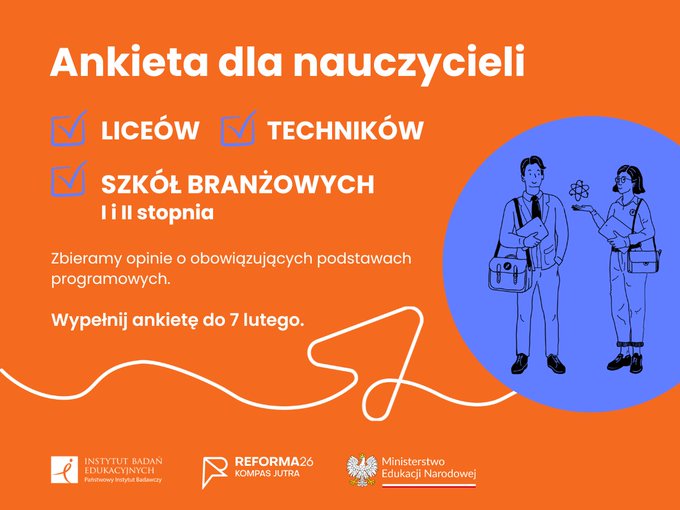 Ankieta dla nauczycieli

LICEÓW TECHNIKÓW

SZKÓŁ BRANŻOWYCH
I i II stopnia

Zbieramy opinie o obowiązujących podstawach programowych.

Wypełnij ankietę do 7 lutego.

INSTYTUT BADAŃ EDUKACYJNYCH
Państwowy Instytut Badawczy

REFORMA26
KOMPAS JUTRA

Ministerstwo Edukacji Narodowej